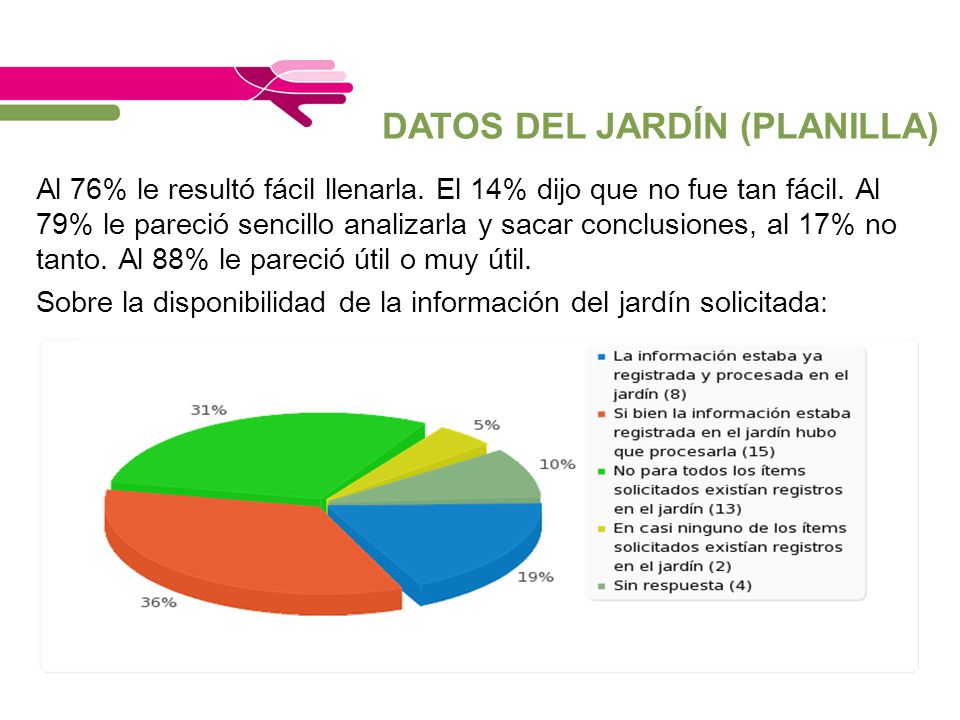 DATOS DEL JARDÍN (PLANILLA)

Al 76% le resultó fácil llenarla. El 14% dijo que no fue tan fácil. Al 79% le pareció sencillo analizarla y sacar conclusiones, al 17% no tanto. Al 88% le pareció útil o muy útil.

Sobre la disponibilidad de la información del jardín solicitada:

31%
5%
10%
19%
36%

La información estaba ya registrada y procesada en el jardín (8)
Si bien la información estaba registrada en el jardín hubo que procesarla (15)
No para todos los ítems solicitados existían registros en el jardín (13)
En casi ninguno de los ítems solicitados existían registros en el jardín (2)
Sin respuesta (4)